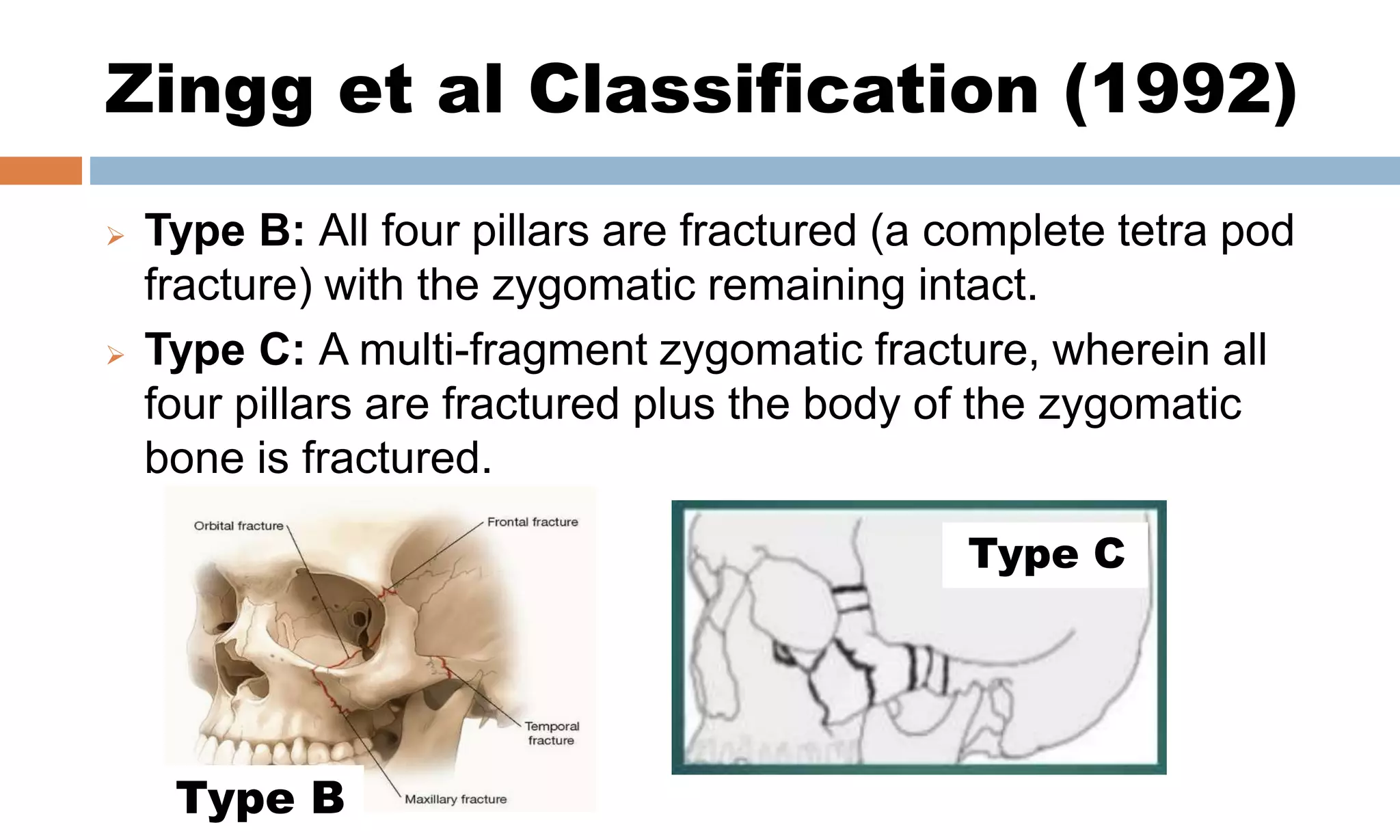 Zingg et al Classification (1992)

Type B: All four pillars are fractured (a complete tetra pod fracture) with the zygomatic remaining intact.

Type C: A multi-fragment zygomatic fracture, wherein all four pillars are fractured plus the body of the zygomatic bone is fractured.

Orbital fracture

Frontal fracture

Temporal fracture

Maxillary fracture

Type B

Type C